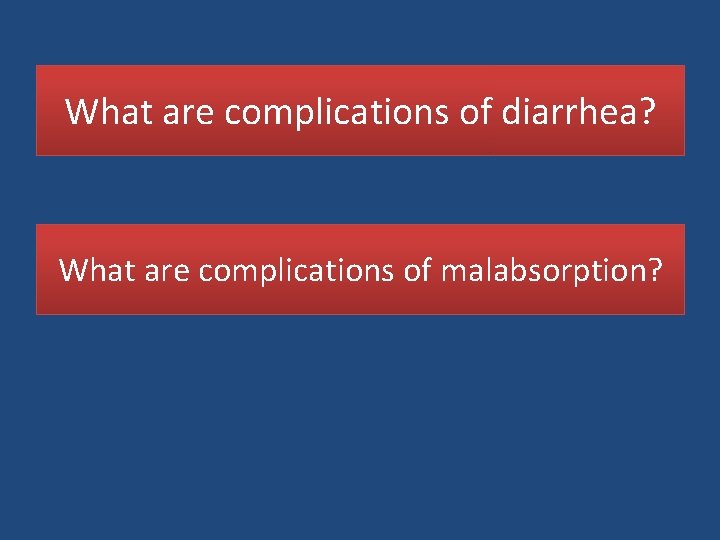 What are complications of diarrhea?

What are complications of malabsorption?